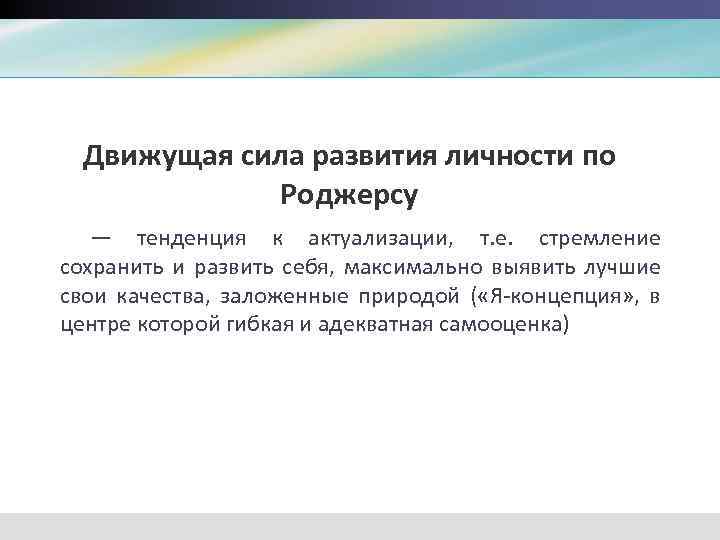 Движущая сила развития личности по Роджерсу

— тенденция к актуализации, т.е. стремление сохранить и развить себя, максимально выявить лучшие свои качества, заложенные природой («Я-концепция», в центре которой гибкая и адекватная самооценка)